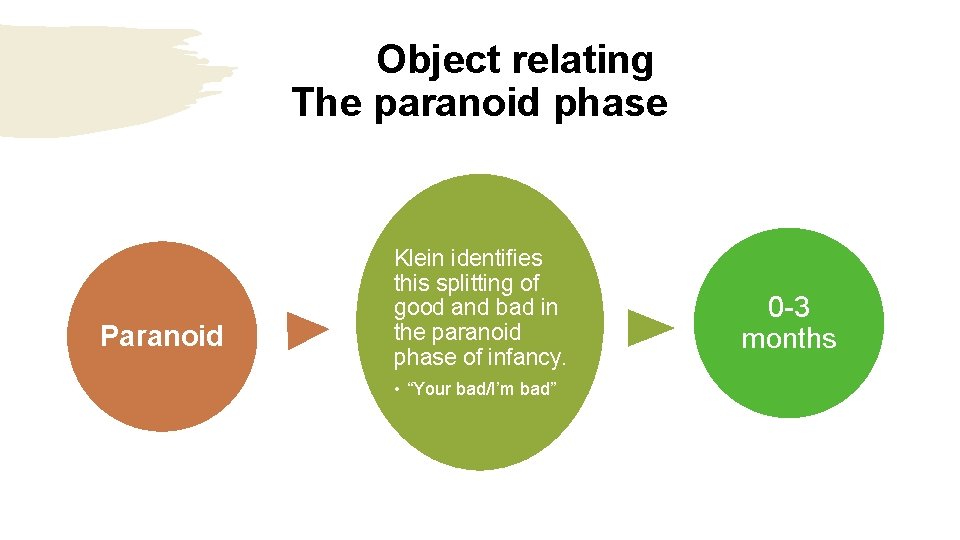 Object relating
The paranoid phase

Paranoid

Klein identifies this splitting of good and bad in the paranoid phase of infancy.

• “Your bad/I’m bad”

0-3 months